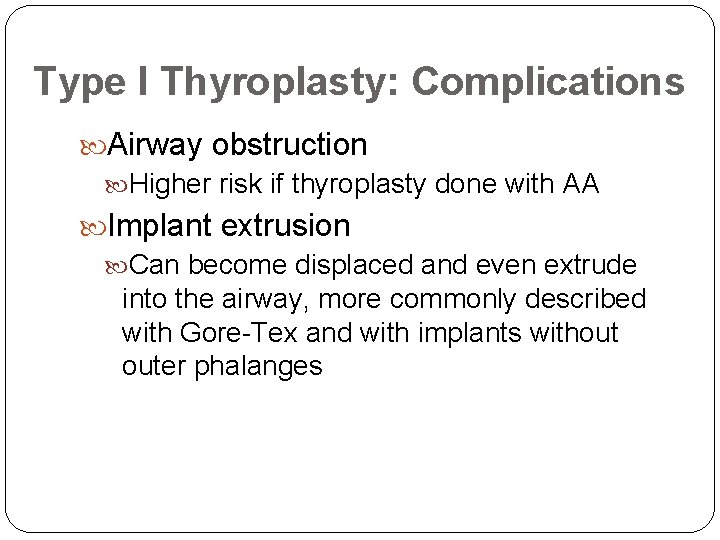 Type I Thyroplasty: Complications

Airway obstruction

Higher risk if thyroplasty done with AA

Implant extrusion

Can become displaced and even extrude into the airway, more commonly described with Gore-Tex and with implants without outer phalanges